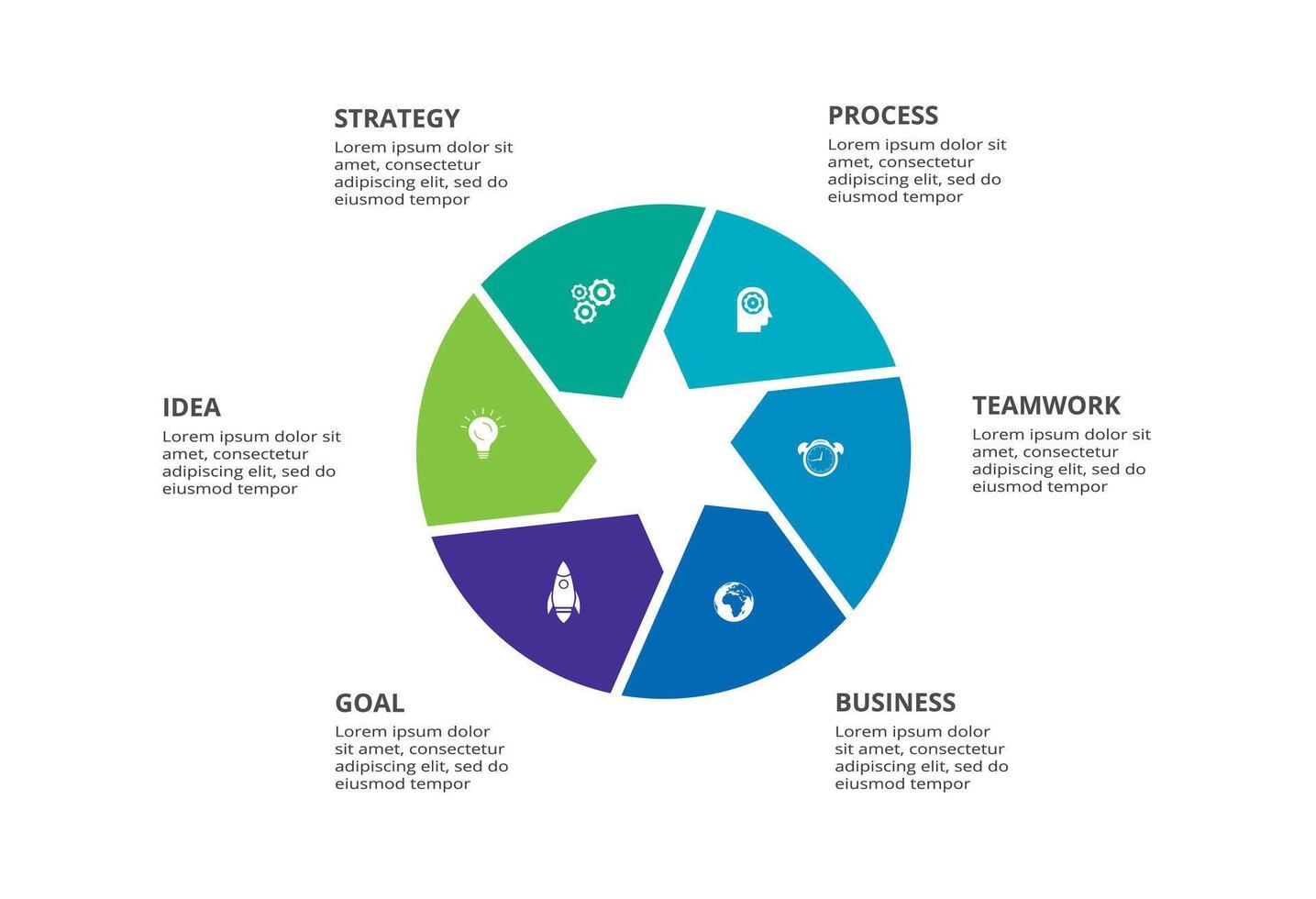 STRATEGY
Lorem ipsum dolor sit amet, consectetur adipiscing elit, sed do eiusmod tempor

PROCESS
Lorem ipsum dolor sit amet, consectetur adipiscing elit, sed do eiusmod tempor

IDEA
Lorem ipsum dolor sit amet, consectetur adipiscing elit, sed do eiusmod tempor

TEAMWORK
Lorem ipsum dolor sit amet, consectetur adipiscing elit, sed do eiusmod tempor

GOAL
Lorem ipsum dolor sit amet, consectetur adipiscing elit, sed do eiusmod tempor

BUSINESS
Lorem ipsum dolor sit amet, consectetur adipiscing elit, sed do eiusmod tempor